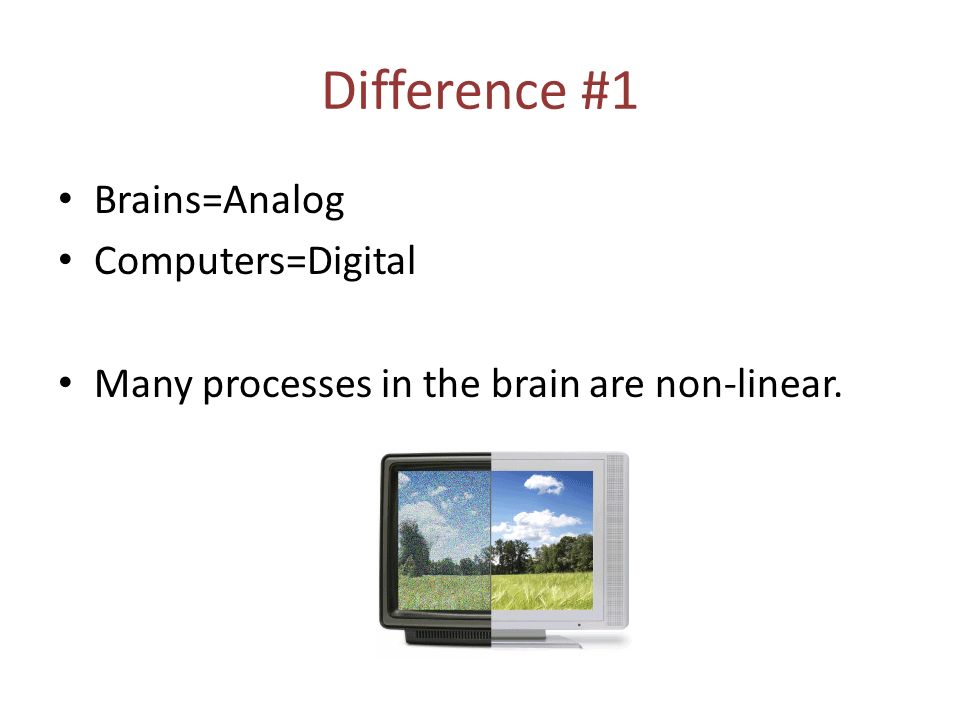 Difference #1

• Brains=Analog
• Computers=Digital

• Many processes in the brain are non-linear.